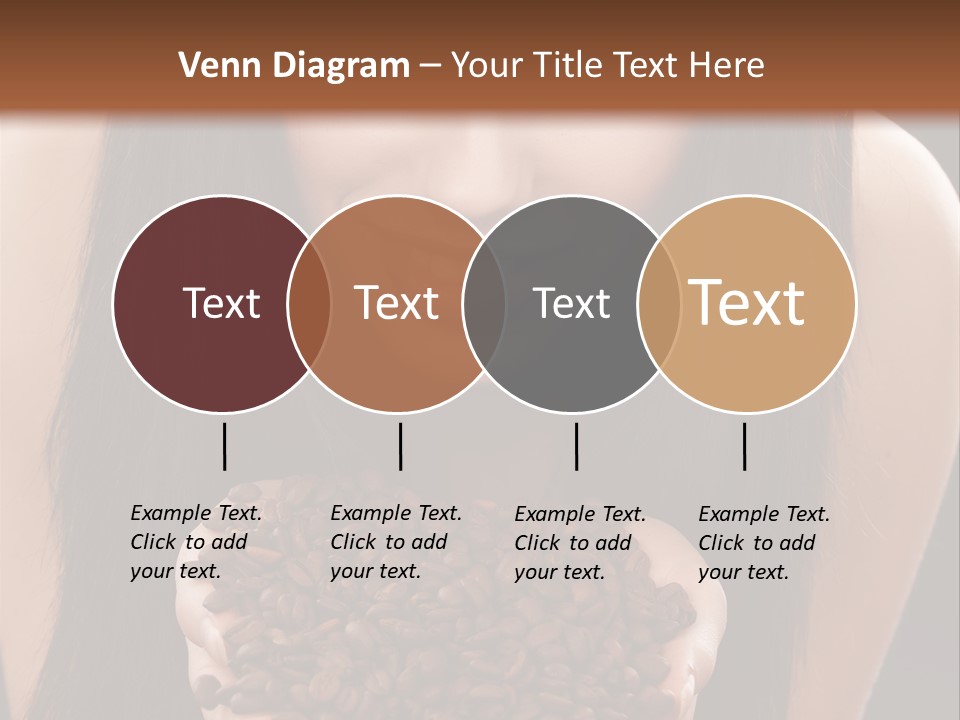 Venn Diagram – Your Title Text Here

Text

Text

Text

Text

Example Text. Click to add your text.

Example Text. Click to add your text.

Example Text. Click to add your text.

Example Text. Click to add your text.